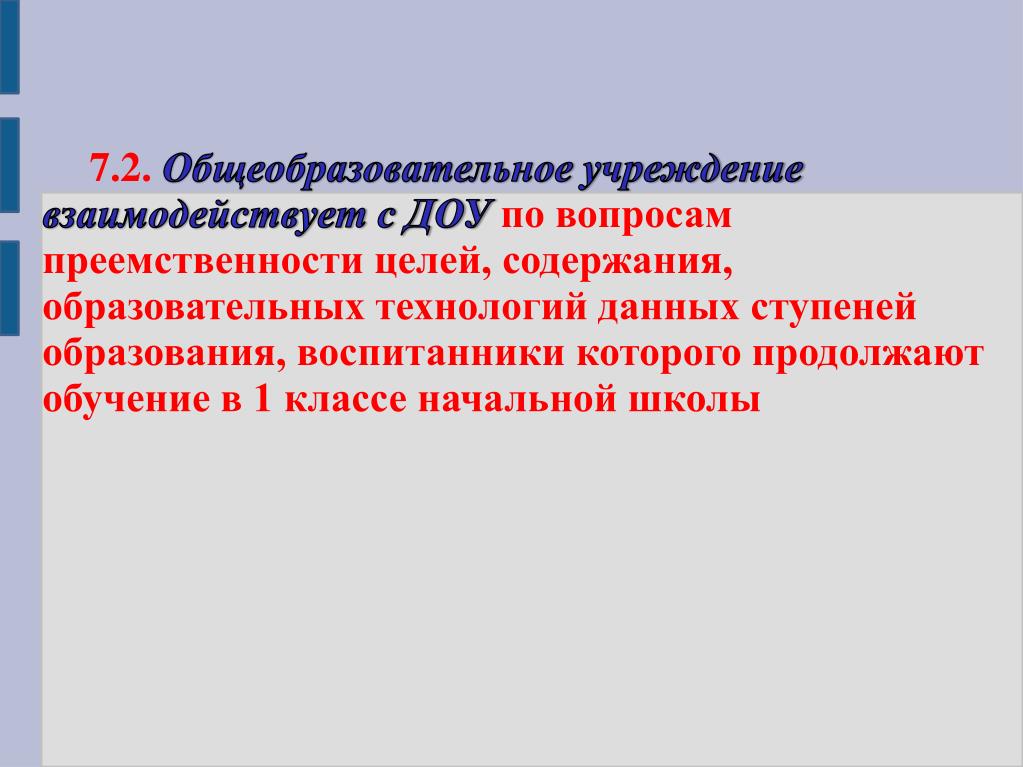 7.2. Общеобразовательное учреждение взаимодействует с ДОУ по вопросам преемственности целей, содержания, образовательных технологий данных ступеней образования, воспитанники которого продолжают обучение в 1 классе начальной школы